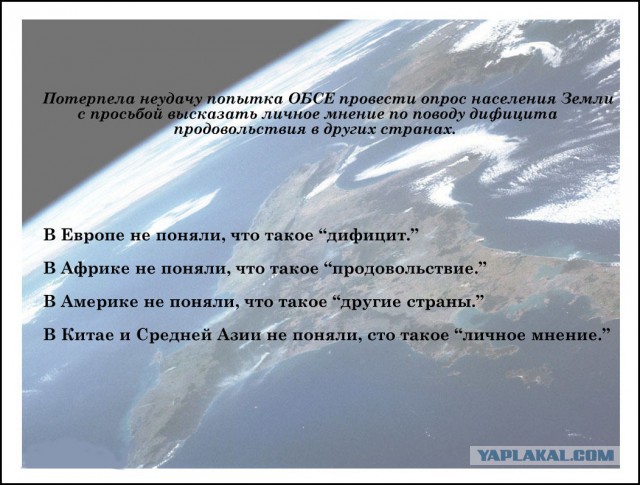 Потерпела неудачу попытка ОБСЕ провести опрос населения Земли с просьбой высказать личное мнение по поводу дифицита продовольствия в других странах.

В Европе не поняли, что такое “дифицит.”

В Африке не поняли, что такое “продовольствие.”

В Америке не поняли, что такое “другие страны.”

В Китае и Средней Азии не поняли, сто такое “личное мнение.”

YAPLAKAL.COM